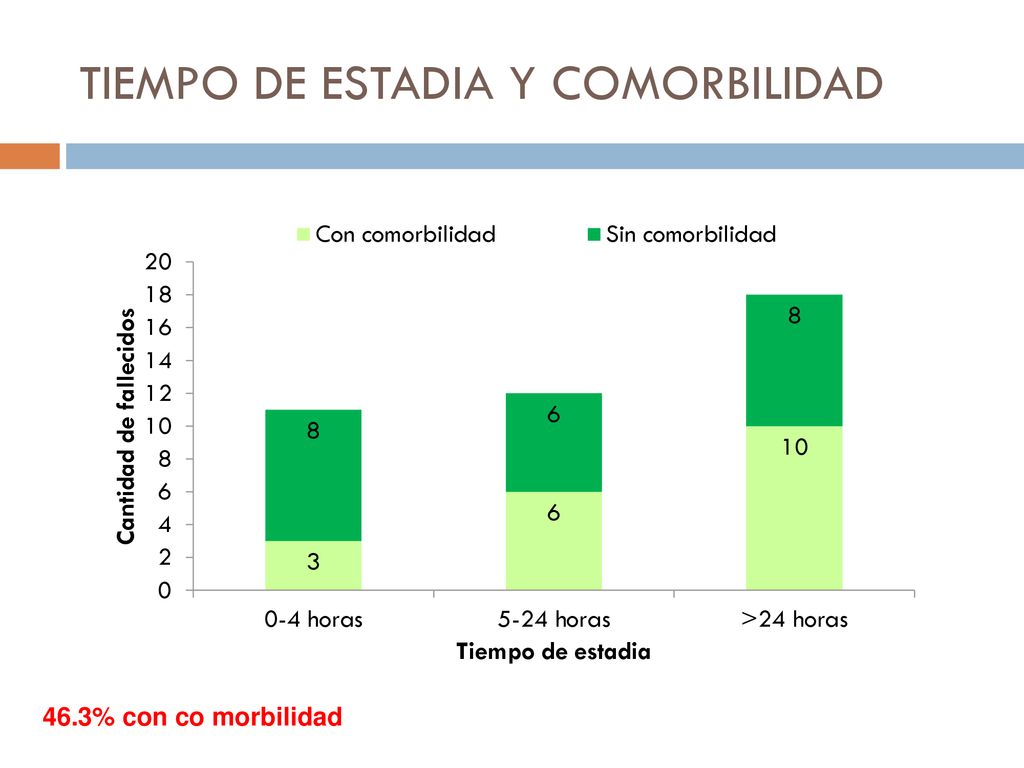 TIEMPO DE ESTADIA Y COMORBILIDAD

Con comorbilidad
Sin comorbilidad

Cantidad de fallecidos

20
18
16
14
12
10
8
6
4
2
0

8
3
6
6
8
10

0-4 horas
5-24 horas
>24 horas

Tiempo de estadia

46.3% con co morbilidad